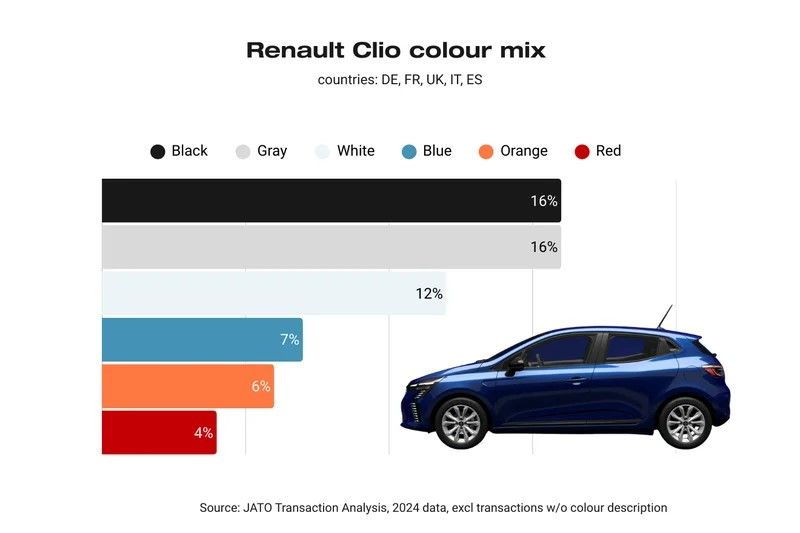 Renault Clio colour mix

countries: DE, FR, UK, IT, ES

Black Gray White Blue Orange Red

16%

16%

12%

7%

6%

4%

Source: JATO Transaction Analysis, 2024 data, excl transactions w/o colour description